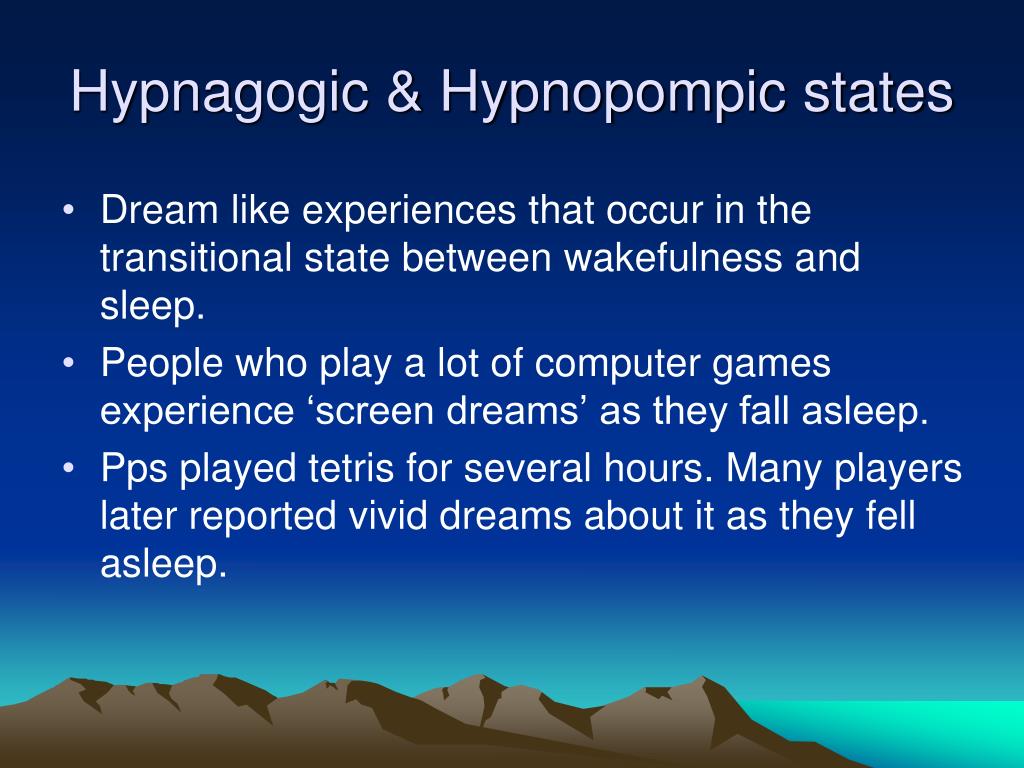 Hypnagogic & Hypnopompic states

• Dream like experiences that occur in the transitional state between wakefulness and sleep.
• People who play a lot of computer games experience ‘screen dreams’ as they fall asleep.
• Pps played tetris for several hours. Many players later reported vivid dreams about it as they fell asleep.